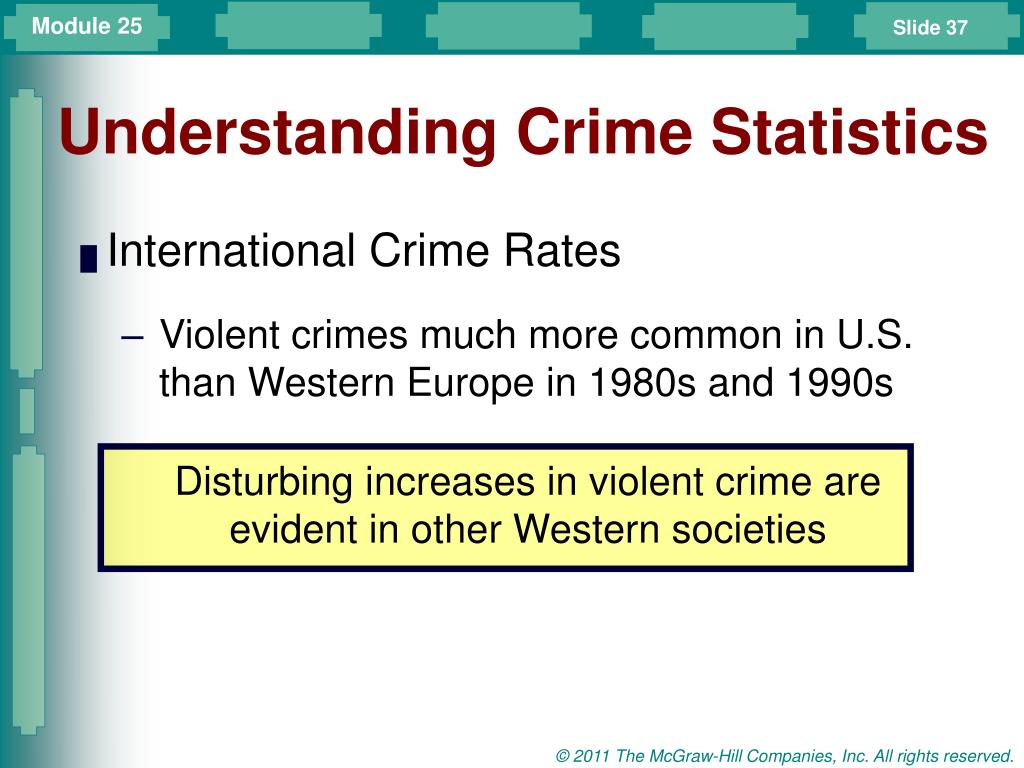 Module 25

Slide 37

Understanding Crime Statistics

International Crime Rates

– Violent crimes much more common in U.S. than Western Europe in 1980s and 1990s

Disturbing increases in violent crime are evident in other Western societies

© 2011 The McGraw-Hill Companies, Inc. All rights reserved.